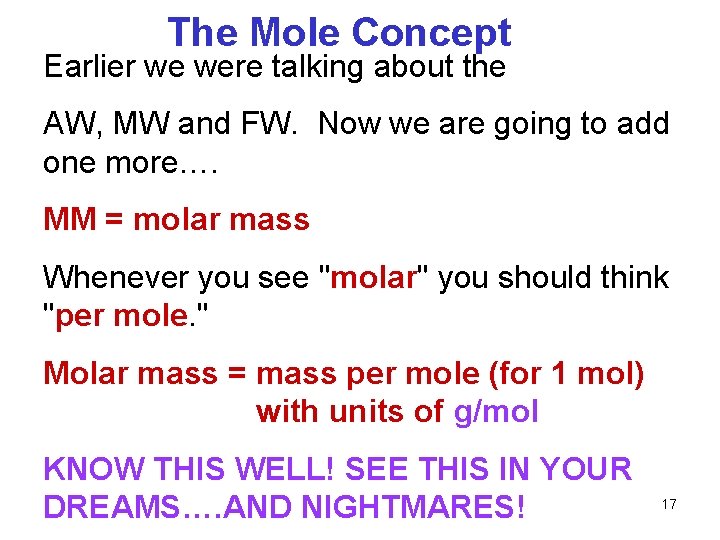 The Mole Concept

Earlier we were talking about the

AW, MW and FW. Now we are going to add one more….

MM = molar mass

Whenever you see "molar" you should think "per mole."

Molar mass = mass per mole (for 1 mol) with units of g/mol

KNOW THIS WELL! SEE THIS IN YOUR DREAMS….AND NIGHTMARES!

17